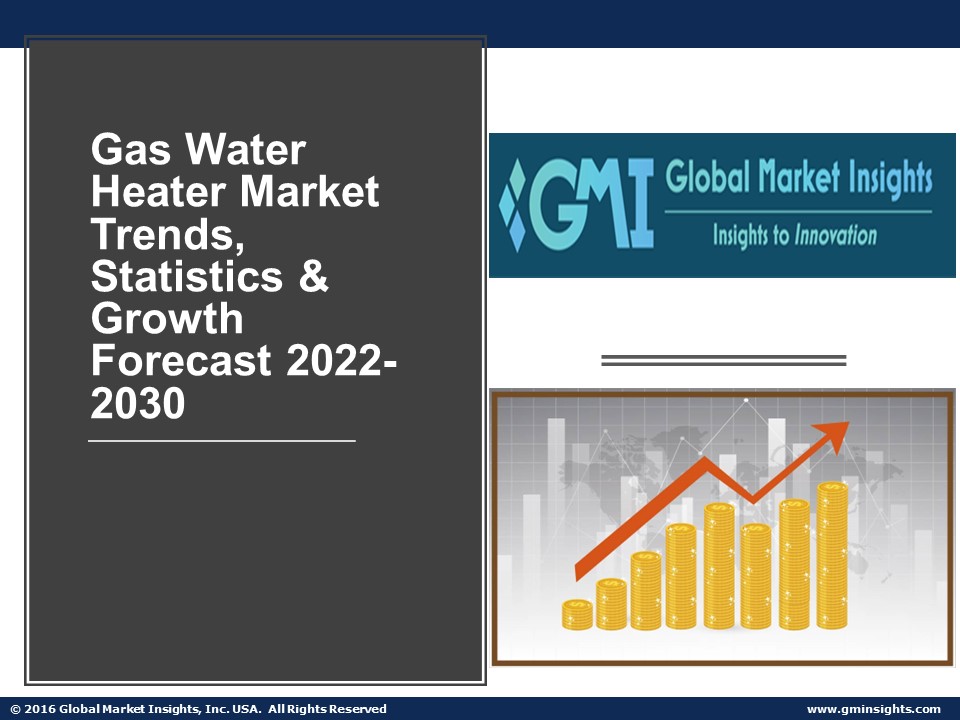 Gas Water Heater Market Trends, Statistics & Growth Forecast 2022-2030

GMI Global Market Insights
Insights to Innovation

© 2016 Global Market Insights, Inc. USA. All Rights Reserved
www.gminsights.com